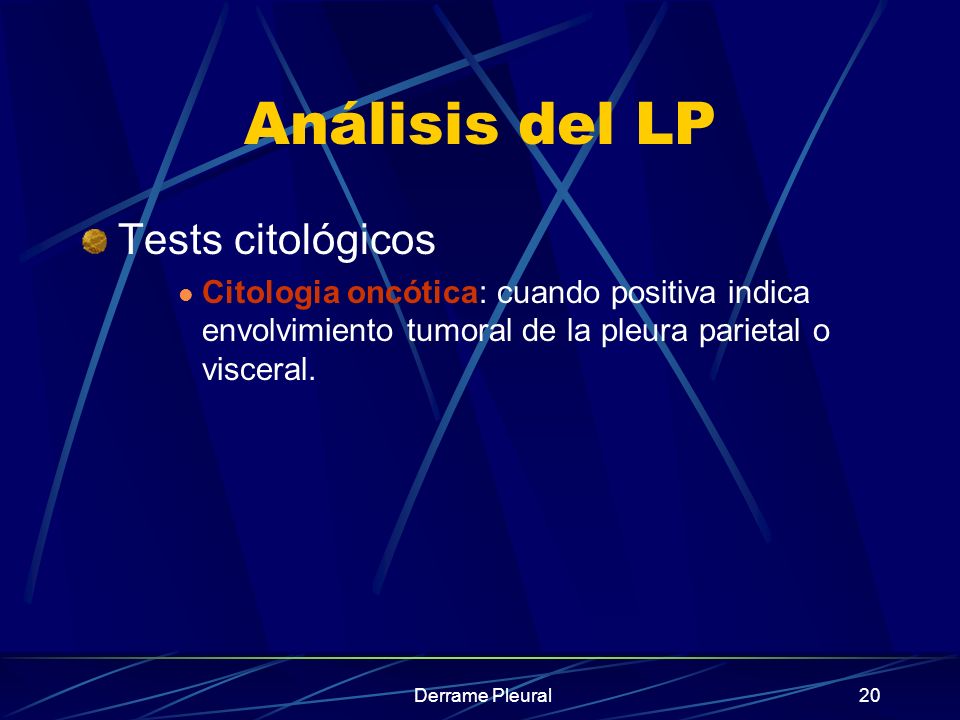 Análisis del LP

Tests citológicos

Citologia oncótica: cuando positiva indica envolvimiento tumoral de la pleura parietal o visceral.

Derrame Pleural

20